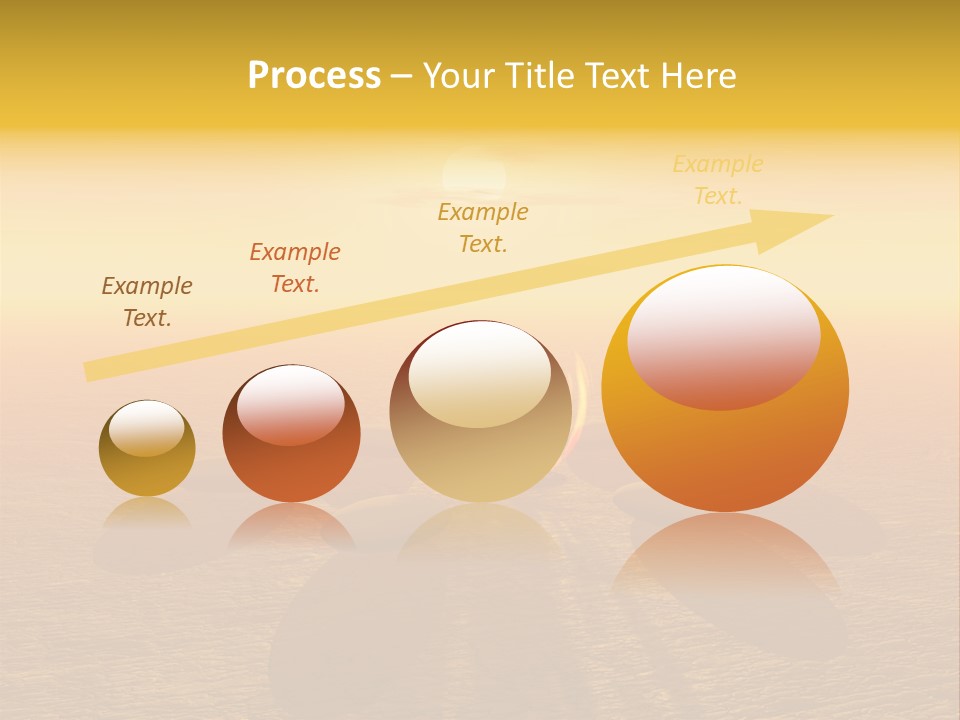 Process – Your Title Text Here

Example Text.

Example Text.

Example Text.

Example Text.